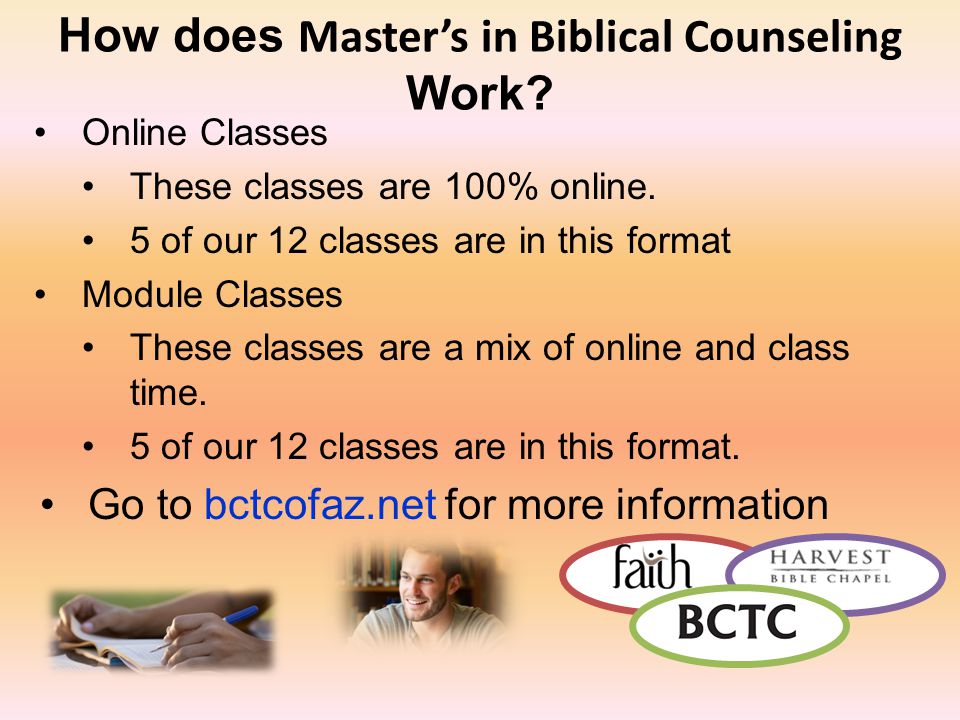 How does Master's in Biblical Counseling Work?

• Online Classes
  • These classes are 100% online.
  • 5 of our 12 classes are in this format
• Module Classes
  • These classes are a mix of online and class time.
  • 5 of our 12 classes are in this format.
• Go to bctcofaz.net for more information

faith
HARVEST
BIBLE CHAPEL
BCTC